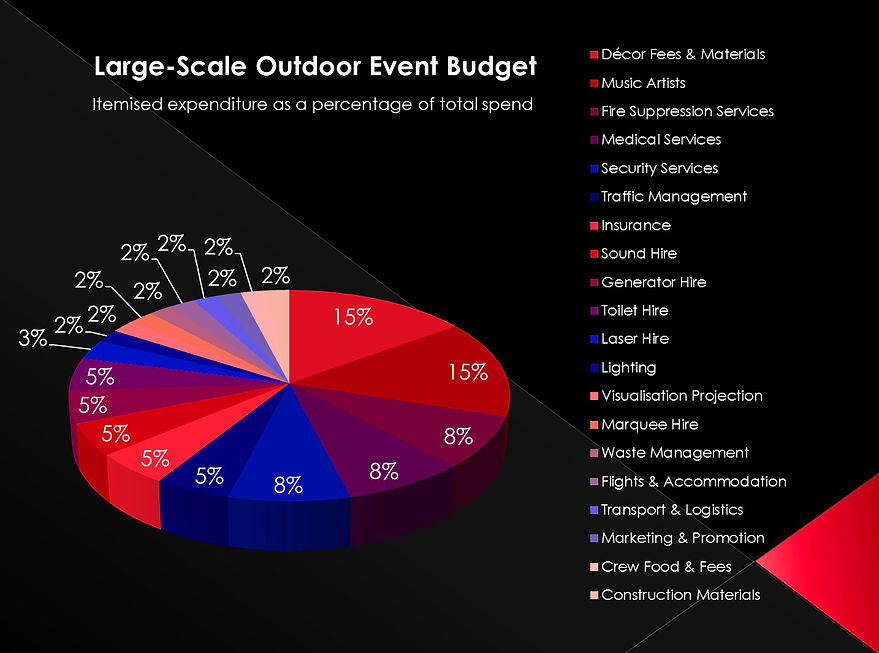 Large-Scale Outdoor Event Budget

Itemised expenditure as a percentage of total spend

15%
15%
8%
8%
8%
5%
5%
5%
5%
5%
3%
2%
2%
2%
2%
2%
2%
2%
2%
2%

Décor Fees & Materials
Music Artists
Fire Suppression Services
Medical Services
Security Services
Traffic Management
Insurance
Sound Hire
Generator Hire
Toilet Hire
Laser Hire
Lighting
Visualisation Projection
Marquee Hire
Waste Management
Flights & Accommodation
Transport & Logistics
Marketing & Promotion
Crew Food & Fees
Construction Materials